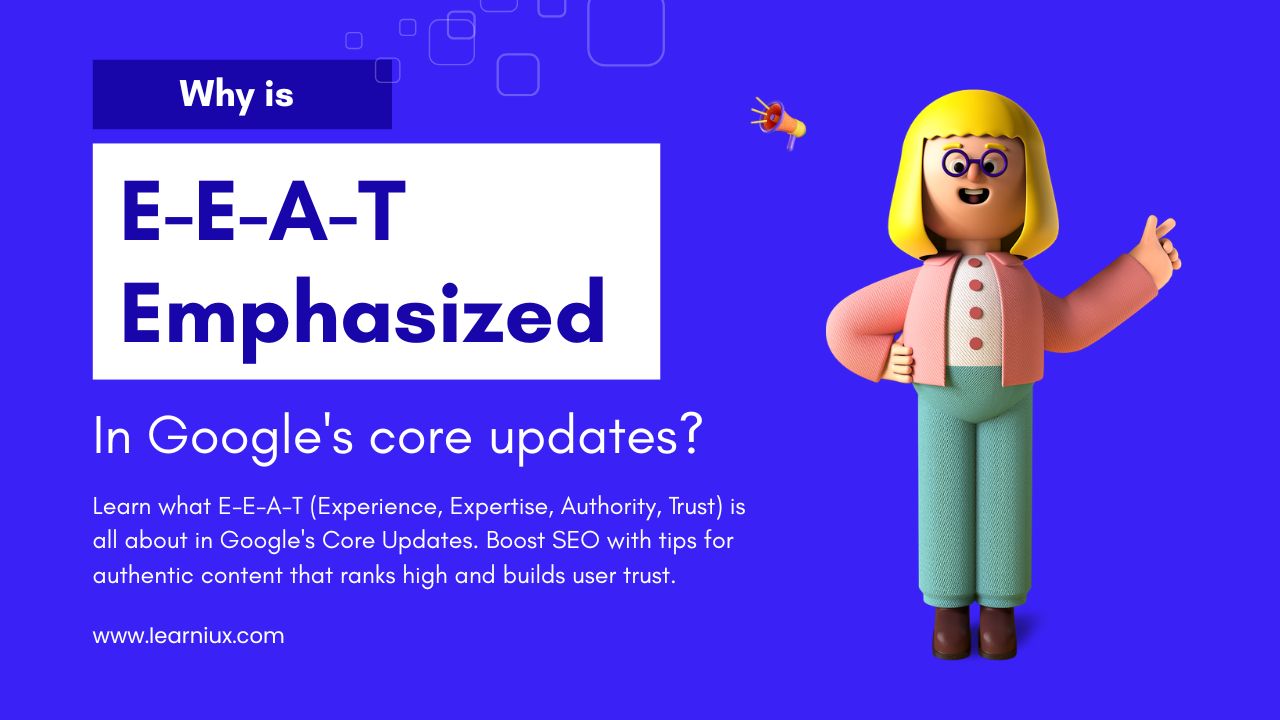 Why is

E-E-A-T Emphasized

In Google's core updates?

Learn what E-E-A-T (Experience, Expertise, Authority, Trust) is all about in Google's Core Updates. Boost SEO with tips for authentic content that ranks high and builds user trust.

www.learniux.com